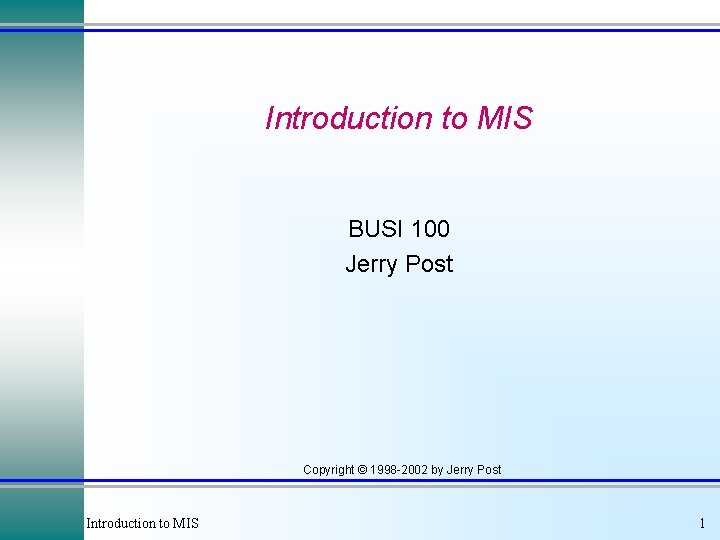 Introduction to MIS

BUSI 100
Jerry Post

Copyright © 1998-2002 by Jerry Post

Introduction to MIS

1